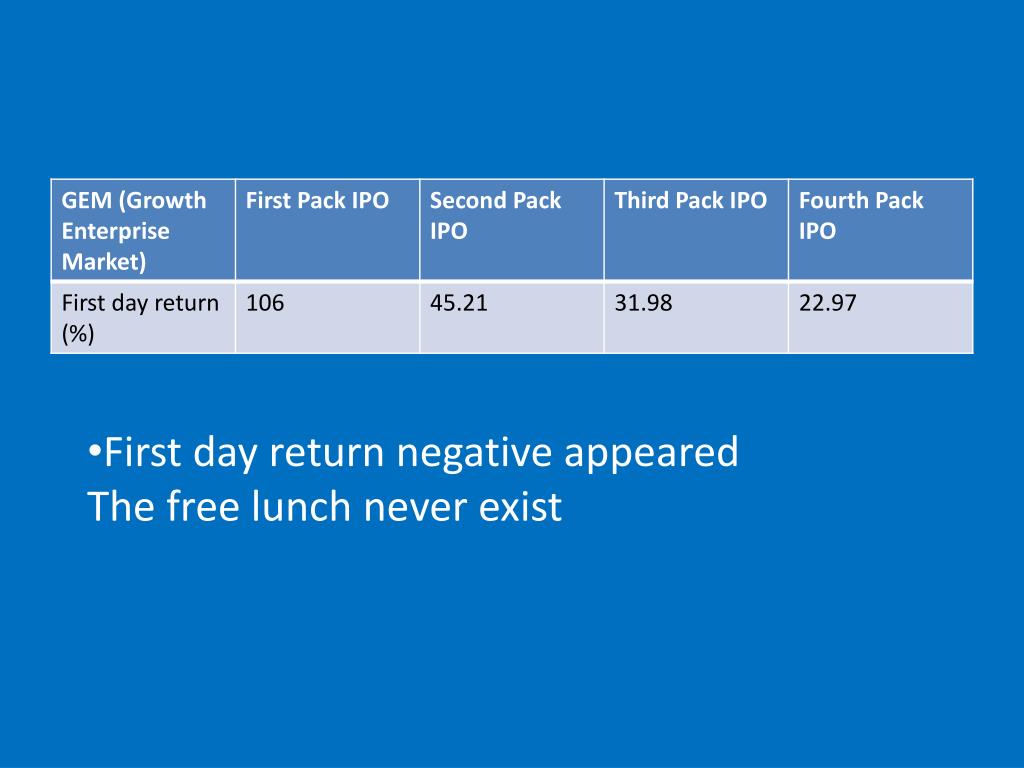 | GEM (Growth Enterprise Market) | First Pack IPO | Second Pack IPO | Third Pack IPO | Fourth Pack IPO |
|---|---|---|---|---|
| First day return (%) | 106 | 45.21 | 31.98 | 22.97 |

•First day return negative appeared
The free lunch never exist